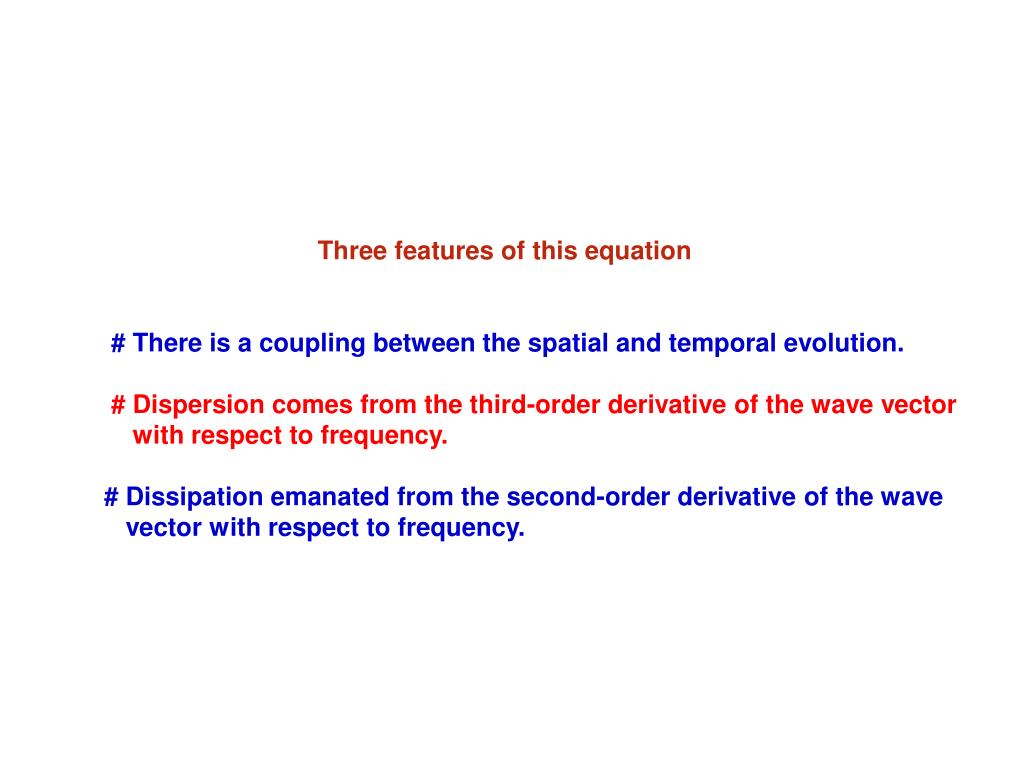 Three features of this equation

# There is a coupling between the spatial and temporal evolution.

# Dispersion comes from the third-order derivative of the wave vector with respect to frequency.

# Dissipation emanated from the second-order derivative of the wave vector with respect to frequency.